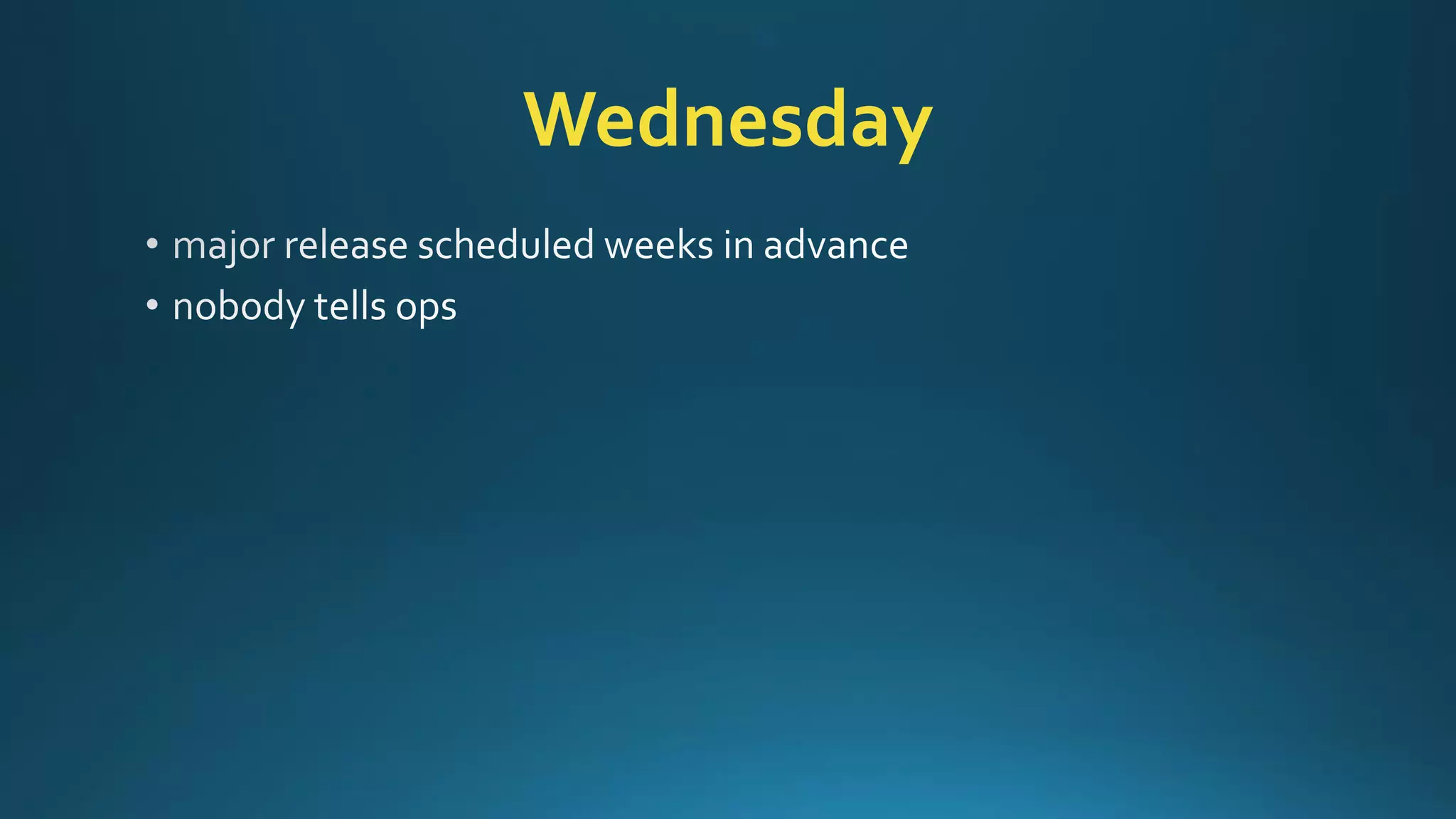 Wednesday

• major release scheduled weeks in advance
• nobody tells ops